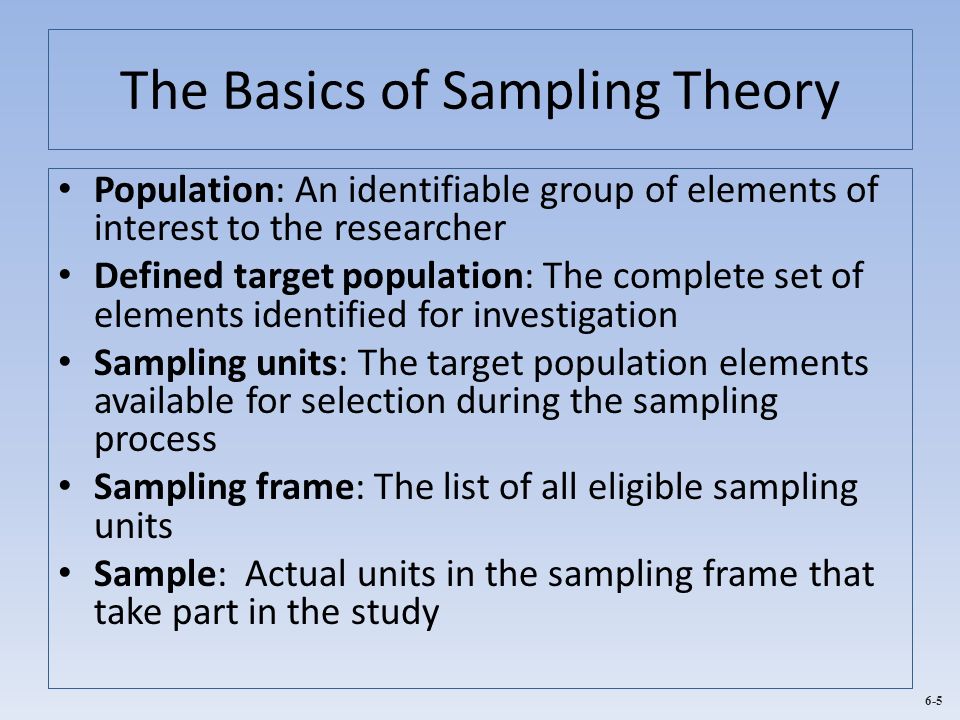 The Basics of Sampling Theory

• Population: An identifiable group of elements of interest to the researcher
• Defined target population: The complete set of elements identified for investigation
• Sampling units: The target population elements available for selection during the sampling process
• Sampling frame: The list of all eligible sampling units
• Sample: Actual units in the sampling frame that take part in the study

6-5